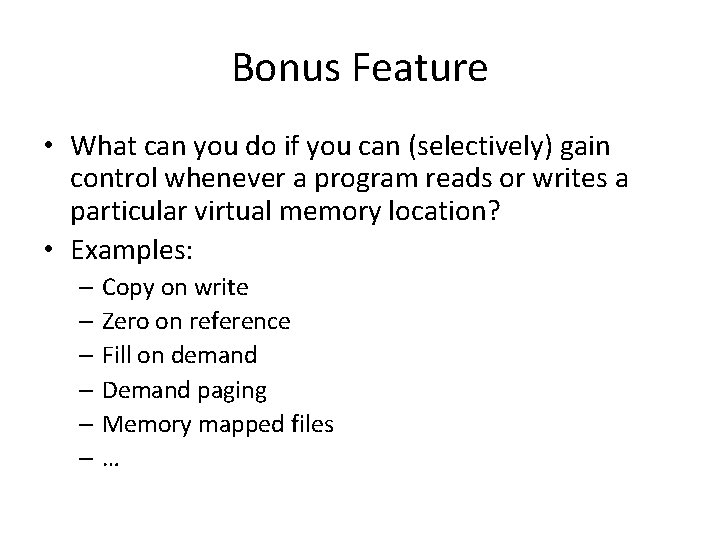 Bonus Feature

• What can you do if you can (selectively) gain control whenever a program reads or writes a particular virtual memory location?
• Examples:
– Copy on write
– Zero on reference
– Fill on demand
– Demand paging
– Memory mapped files
– …